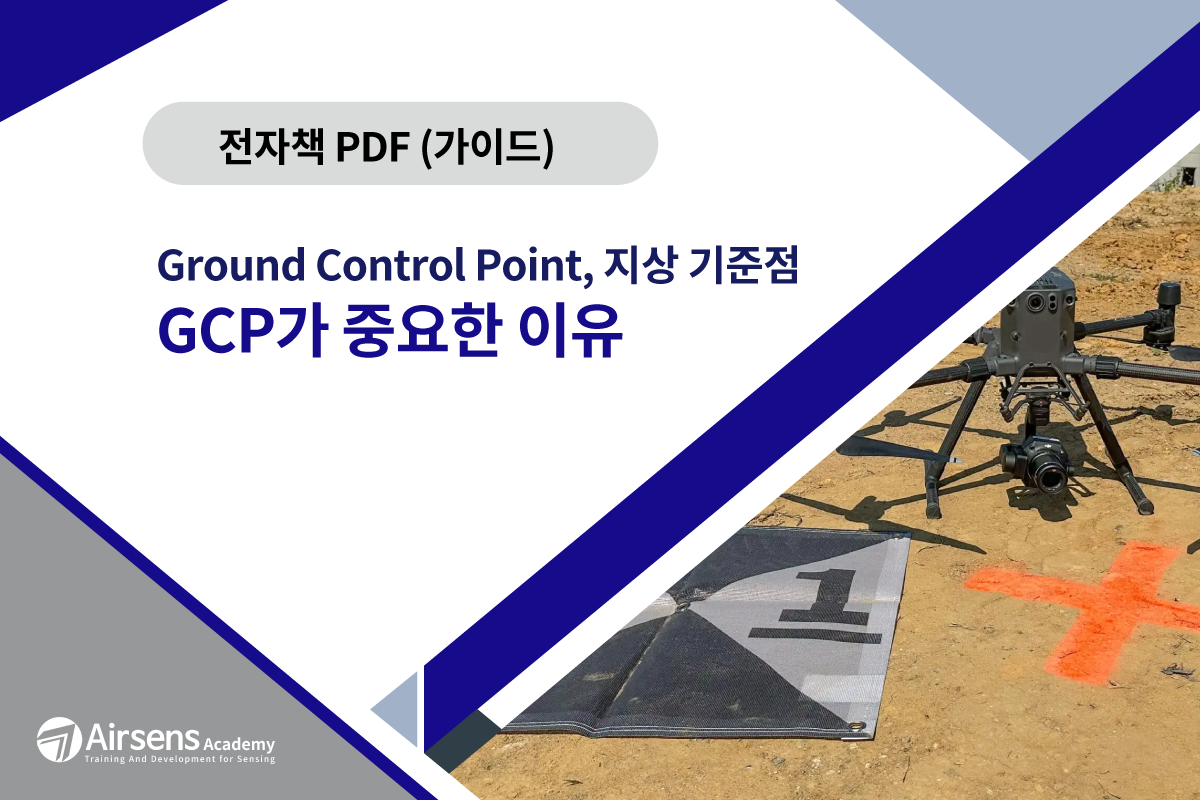 전자책 PDF (가이드)

Ground Control Point, 지상 기준점
GCP가 중요한 이유

1

Airsens Academy
Training And Development for Sensing